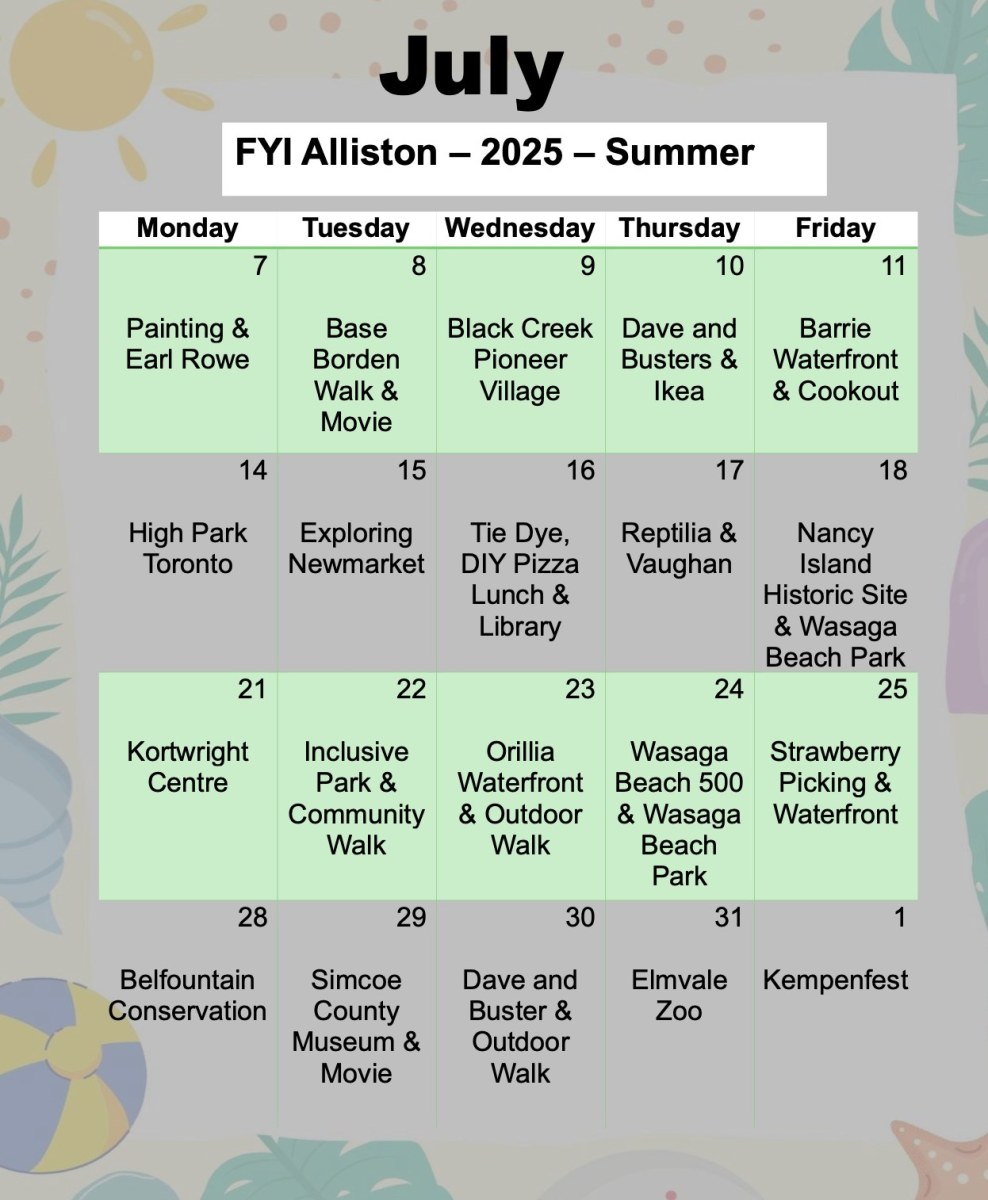 July

FYI Alliston – 2025 – Summer

| Monday | Tuesday | Wednesday | Thursday | Friday |
|---|---|---|---|---|
| 7 Painting & Earl Rowe | 8 Base Borden Walk & Movie | 9 Black Creek Pioneer Village | 10 Dave and Busters & Ikea | 11 Barrie Waterfront & Cookout |
| 14 High Park Toronto | 15 Exploring Newmarket | 16 Tie Dye, DIY Pizza Lunch & Library | 17 Reptilia & Vaughan | 18 Nancy Island Historic Site & Wasaga Beach Park |
| 21 Kortwright Centre | 22 Inclusive Park & Community Walk | 23 Orillia Waterfront & Outdoor Walk | 24 Wasaga Beach 500 & Wasaga Beach Park | 25 Strawberry Picking & Waterfront |
| 28 Belfountain Conservation | 29 Simcoe County Museum & Movie | 30 Dave and Buster & Outdoor Walk | 31 Elmvale Zoo | 1 Kempenfest |